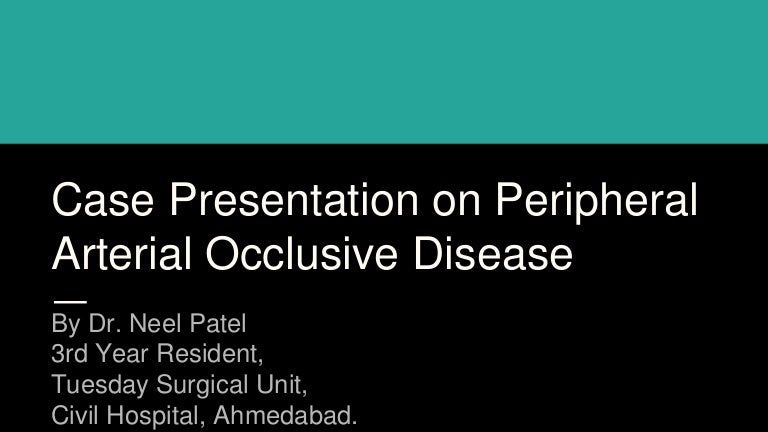 Case Presentation on Peripheral Arterial Occlusive Disease

By Dr. Neel Patel
3rd Year Resident,
Tuesday Surgical Unit,
Civil Hospital, Ahmedabad.